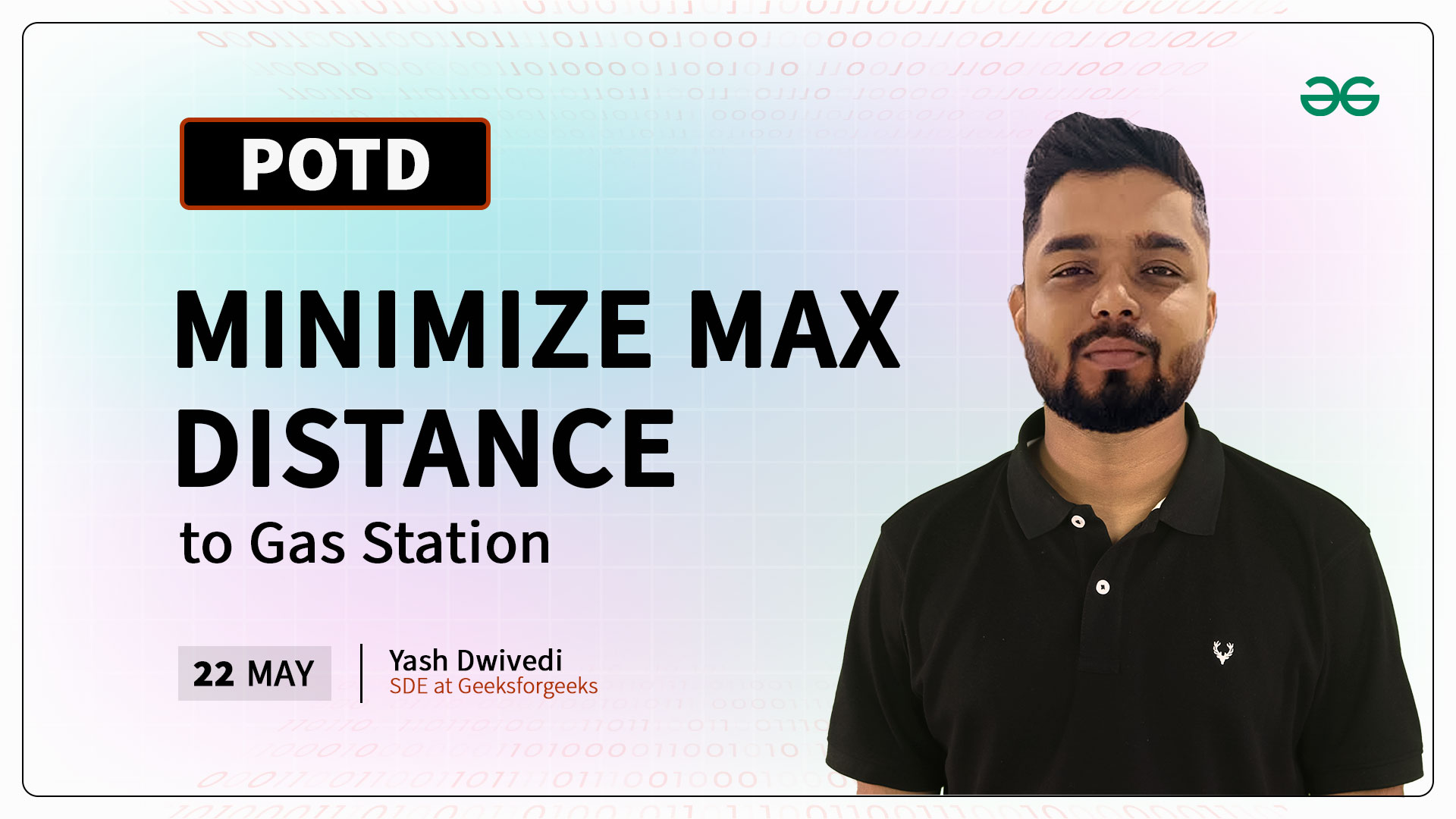 POTD

MINIMIZE MAX DISTANCE

to Gas Station

22 MAY

Yash Dwivedi
SDE at Geeksforgeeks